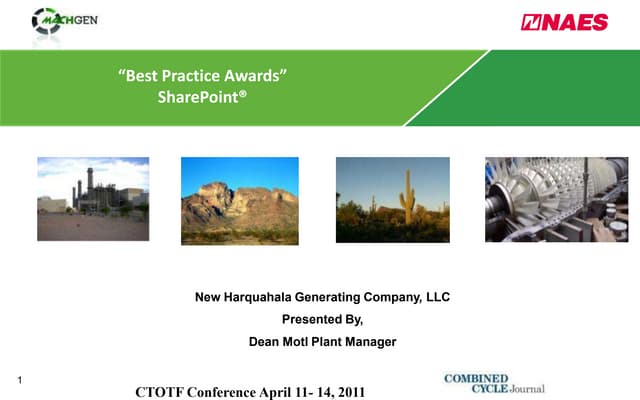 MACHGEN

NAES

"Best Practice Awards"
SharePoint®

New Harquahala Generating Company, LLC
Presented By,
Dean Motl Plant Manager

1

CTOTF Conference April 11- 14, 2011

COMBINED CYCLE Journal